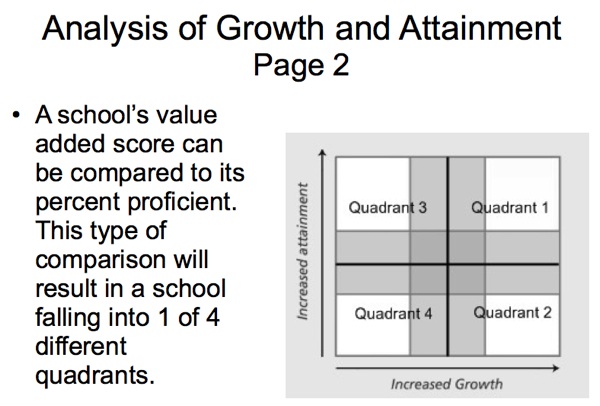 Analysis of Growth and Attainment
Page 2

• A school's value added score can be compared to its percent proficient. This type of comparison will result in a school falling into 1 of 4 different quadrants.

Increased attainment

Quadrant 3
Quadrant 1
Quadrant 4
Quadrant 2

Increased Growth